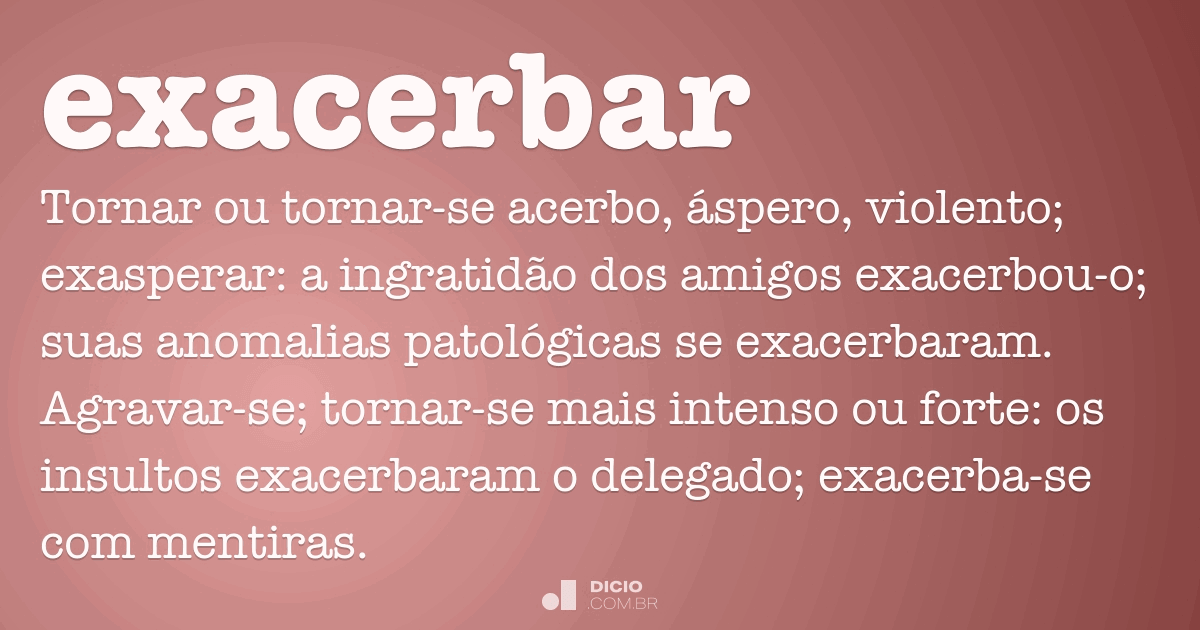 exacerbar

Tornar ou tornar-se acerbo, áspero, violento; exasperar: a ingratidão dos amigos exacerbou-o; suas anomalias patológicas se exacerbaram. Agravar-se; tornar-se mais intenso ou forte: os insultos exacerbaram o delegado; exacerba-se com mentiras.

DICIO
.COM.BR